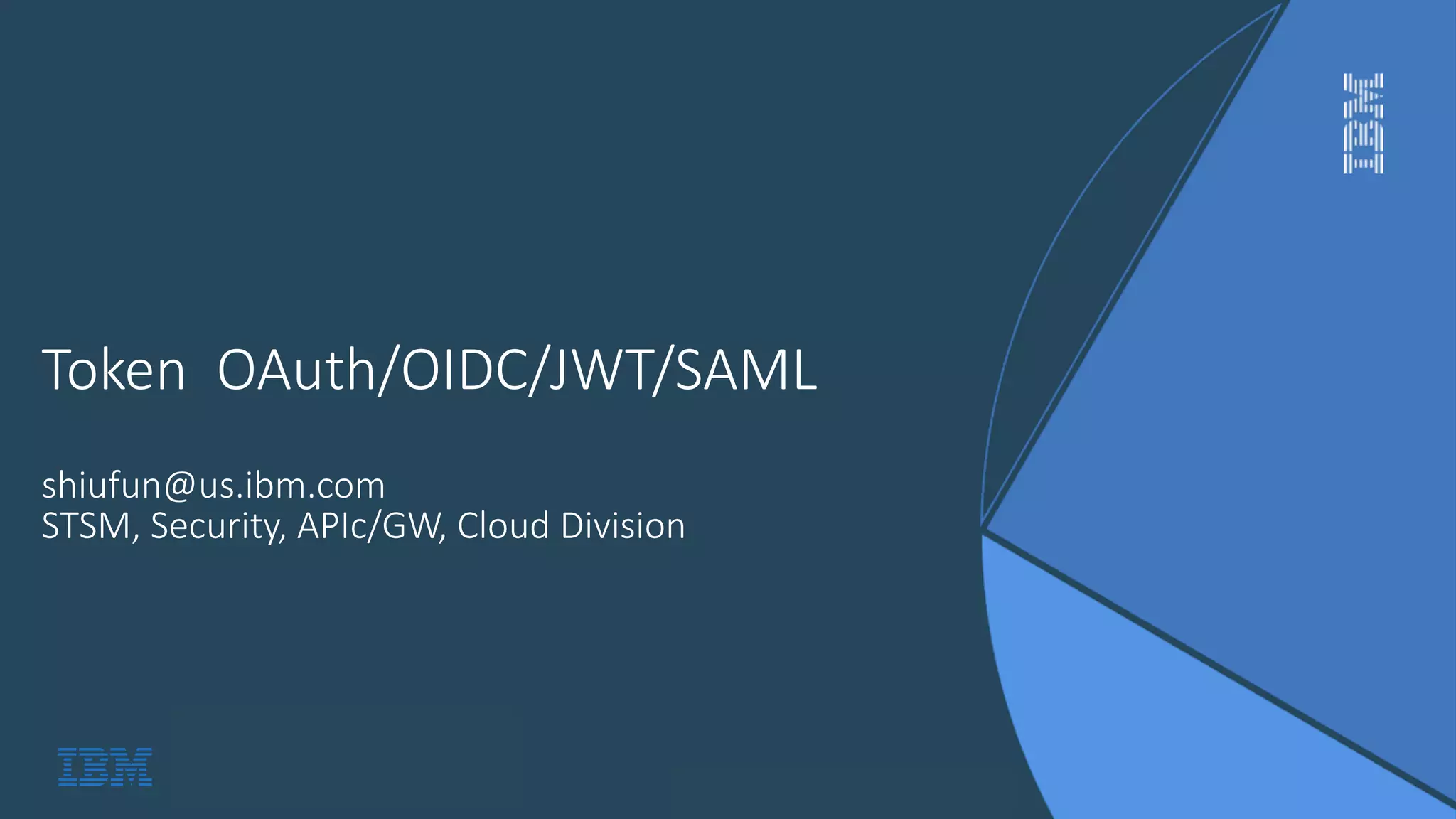 IBM

Token OAuth/OIDC/JWT/SAML

shiufun@us.ibm.com
STSM, Security, APIc/GW, Cloud Division

IBM